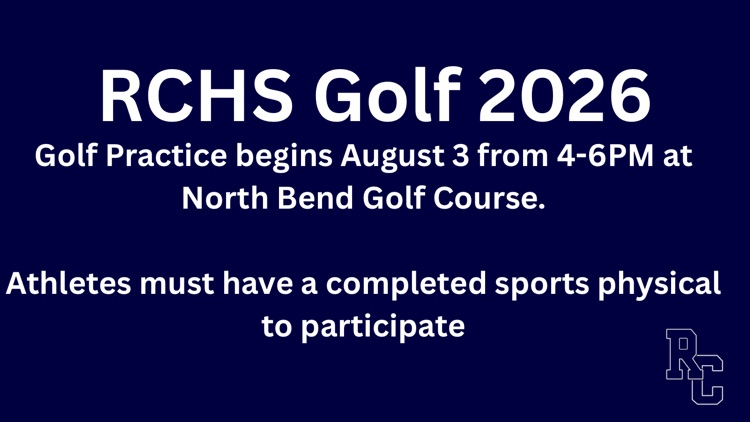 RCHS Golf 2026

Golf Practice begins August 3 from 4-6PM at North Bend Golf Course.

Athletes must have a completed sports physical to participate

RC